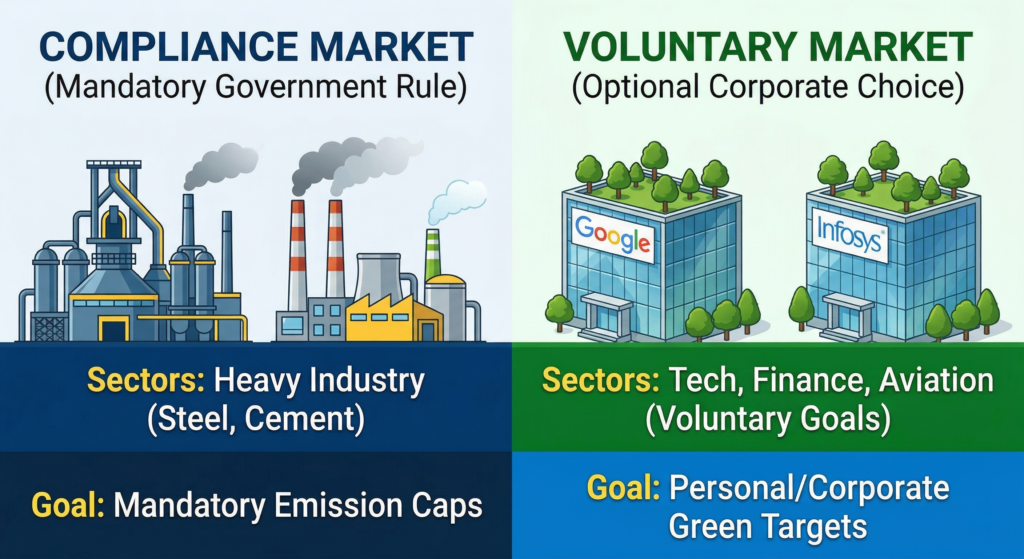 COMPLIANCE MARKET
(Mandatory Government Rule)

Sectors: Heavy Industry (Steel, Cement)

Goal: Mandatory Emission Caps

VOLUNTARY MARKET
(Optional Corporate Choice)

Google

Infosys

Sectors: Tech, Finance, Aviation (Voluntary Goals)

Goal: Personal/Corporate Green Targets